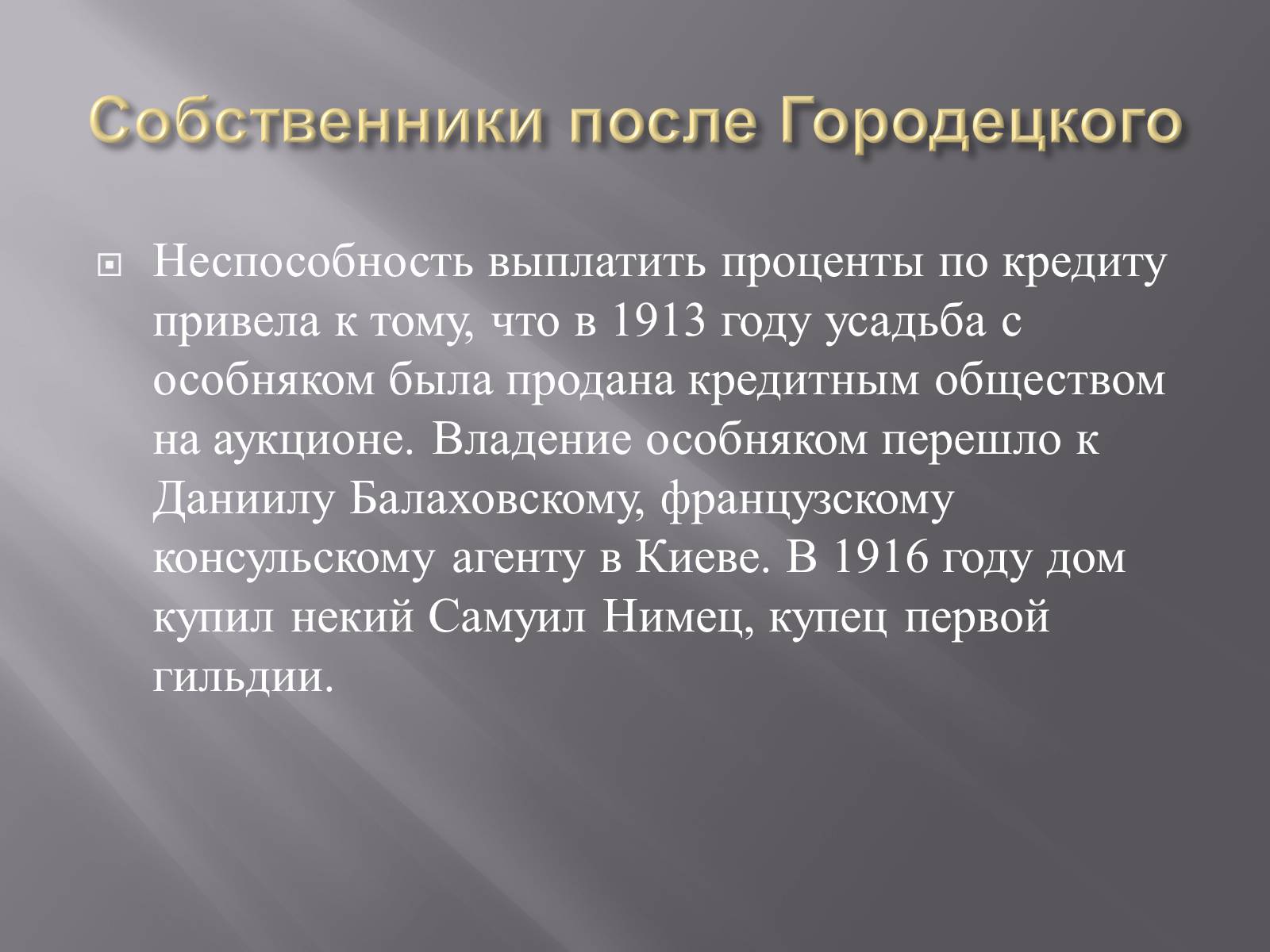 Собственники после Городецкого

Неспособность выплатить проценты по кредиту привела к тому, что в 1913 году усадьба с особняком была продана кредитным обществом на аукционе. Владение особняком перешло к Даниилу Балаховскому, французскому консульскому агенту в Киеве. В 1916 году дом купил некий Самуил Нимец, купец первой гильдии.